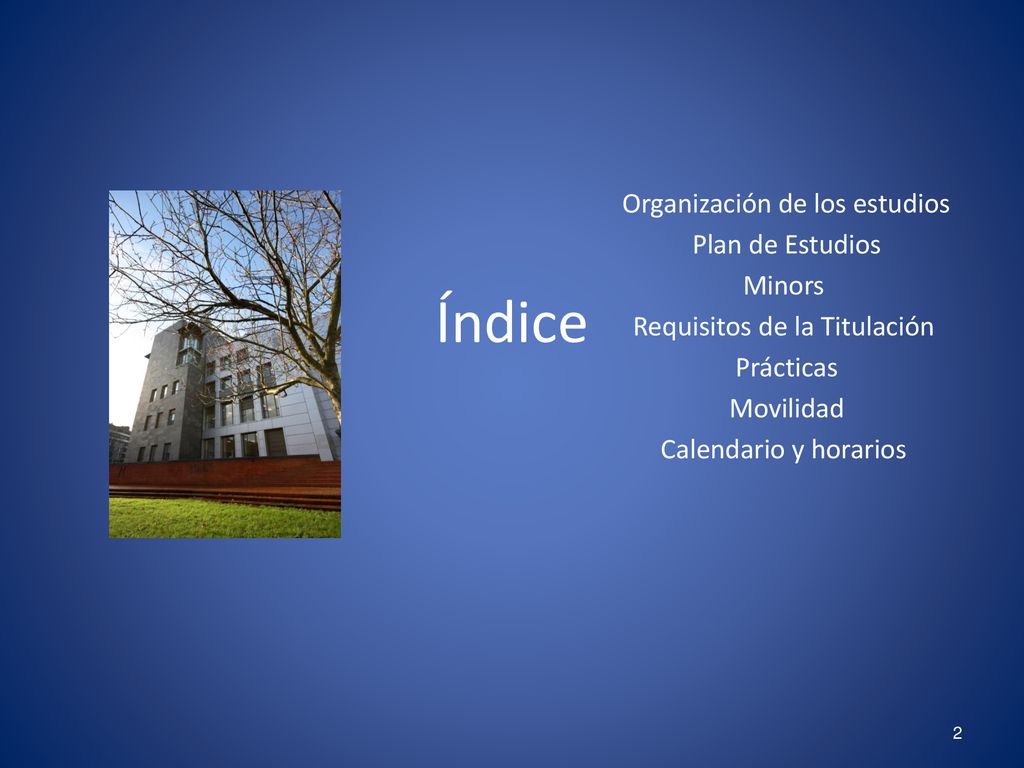 Índice

Organización de los estudios
Plan de Estudios
Minors
Requisitos de la Titulación
Prácticas
Movilidad
Calendario y horarios

2